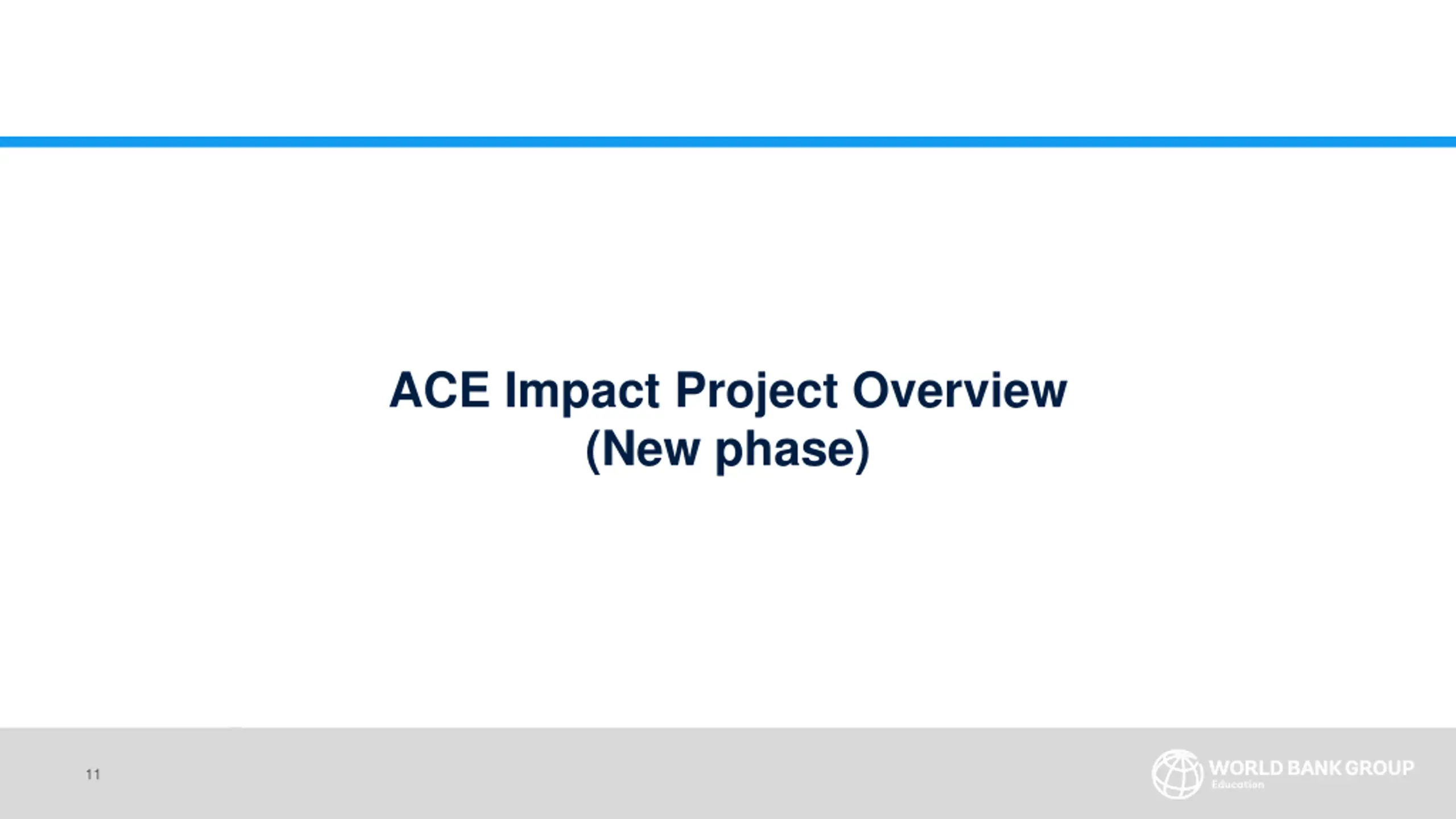 ACE Impact Project Overview
(New phase)

11

WORLD BANK GROUP
Education